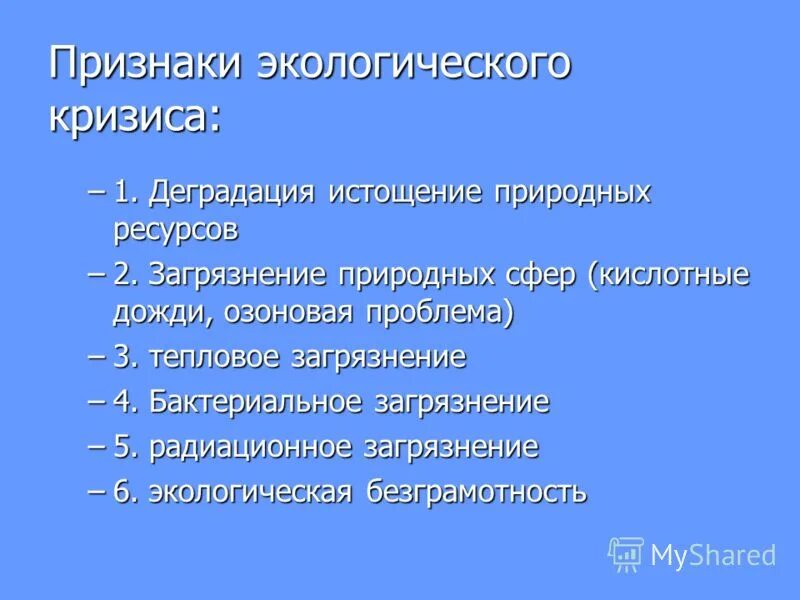 Признаки экологического кризиса:

– 1. Деградация истощение природных ресурсов

– 2. Загрязнение природных сфер (кислотные дожди, озоновая проблема)

– 3. тепловое загрязнение

– 4. Бактериальное загрязнение

– 5. радиационное загрязнение

– 6. экологическая безграмотность

MyShared